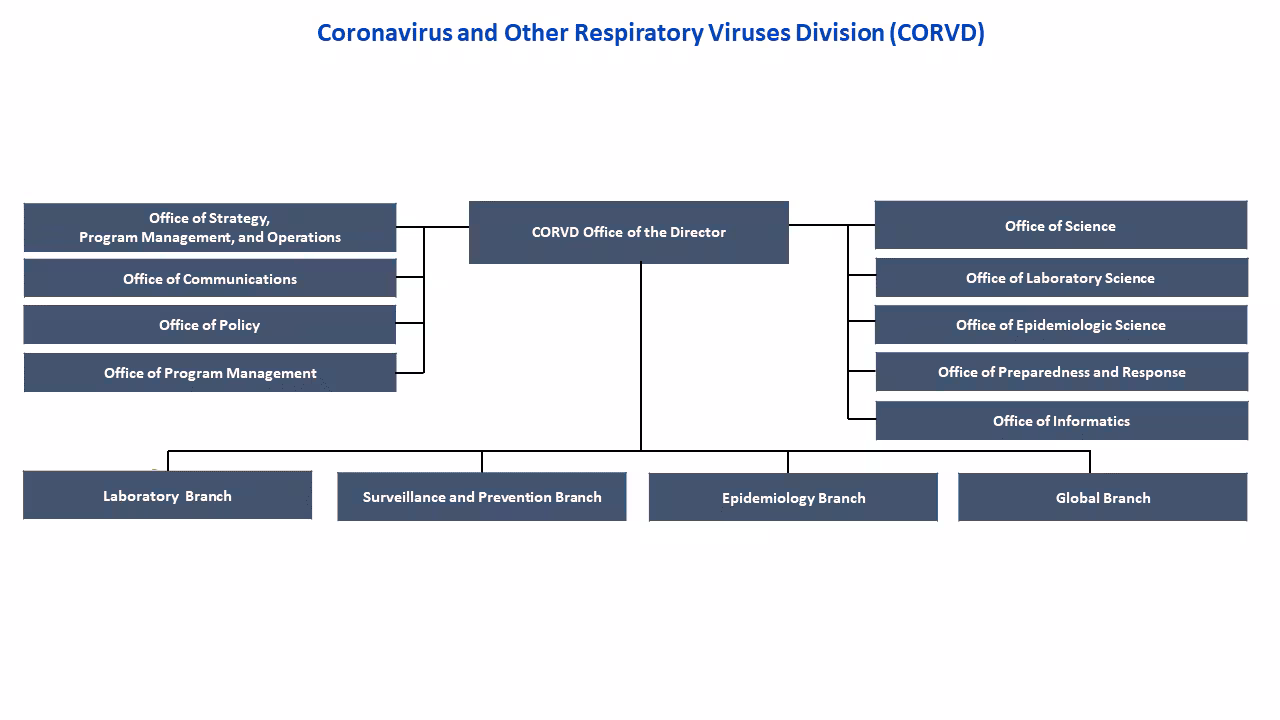 Coronavirus and Other Respiratory Viruses Division (CORVD)

Office of Strategy, Program Management, and Operations

Office of Communications

Office of Policy

Office of Program Management

CORVD Office of the Director

Office of Science

Office of Laboratory Science

Office of Epidemiologic Science

Office of Preparedness and Response

Office of Informatics

Laboratory Branch

Surveillance and Prevention Branch

Epidemiology Branch

Global Branch